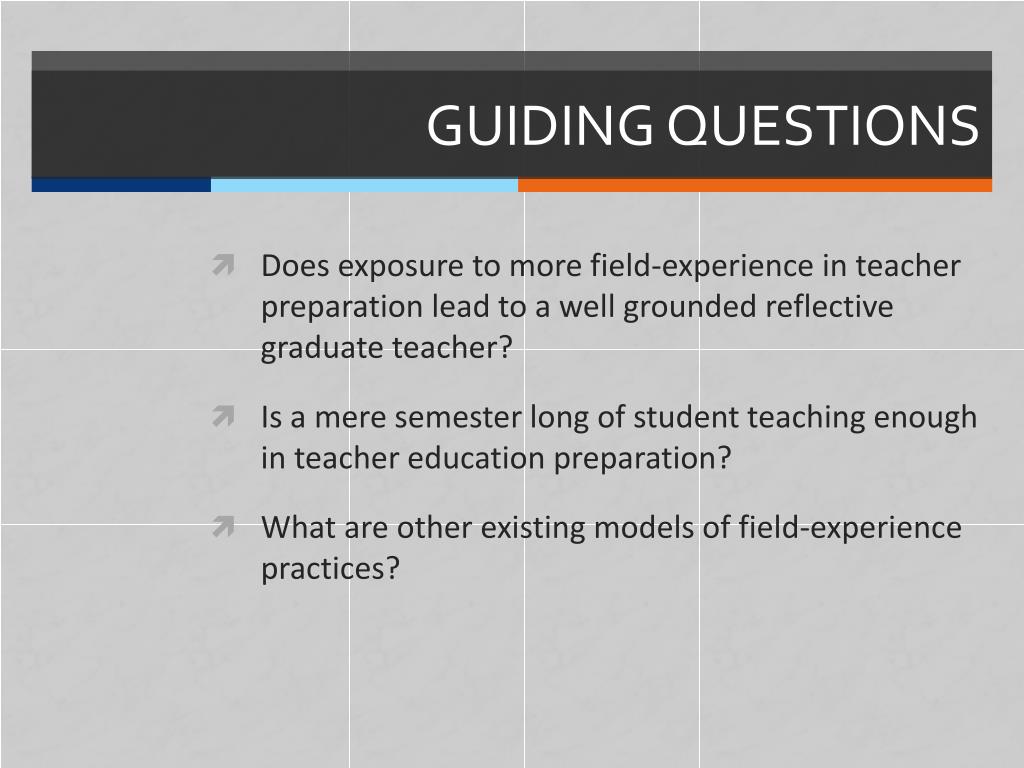 GUIDING QUESTIONS

Does exposure to more field-experience in teacher preparation lead to a well grounded reflective graduate teacher?

Is a mere semester long of student teaching enough in teacher education preparation?

What are other existing models of field-experience practices?